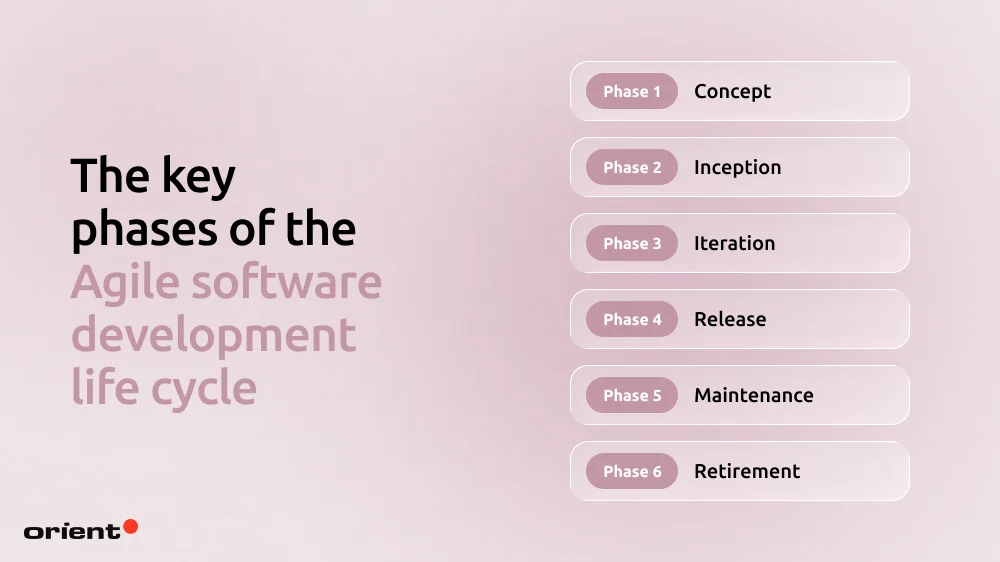 The key phases of the Agile software development life cycle

Phase 1 Concept

Phase 2 Inception

Phase 3 Iteration

Phase 4 Release

Phase 5 Maintenance

Phase 6 Retirement

orient